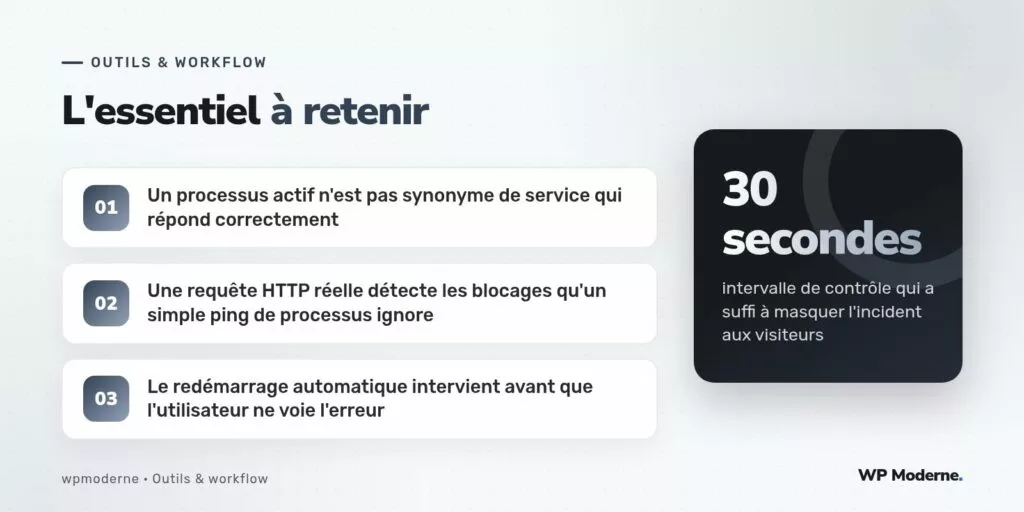 — OUTILS & WORKFLOW

L'essentiel à retenir

01 Un processus actif n'est pas synonyme de service qui répond correctement

02 Une requête HTTP réelle détecte les blocages qu'un simple ping de processus ignore

03 Le redémarrage automatique intervient avant que l'utilisateur ne voie l'erreur

30 secondes

intervalle de contrôle qui a suffi à masquer l'incident aux visiteurs

wpmoderne • Outils & workflow

WP Moderne.